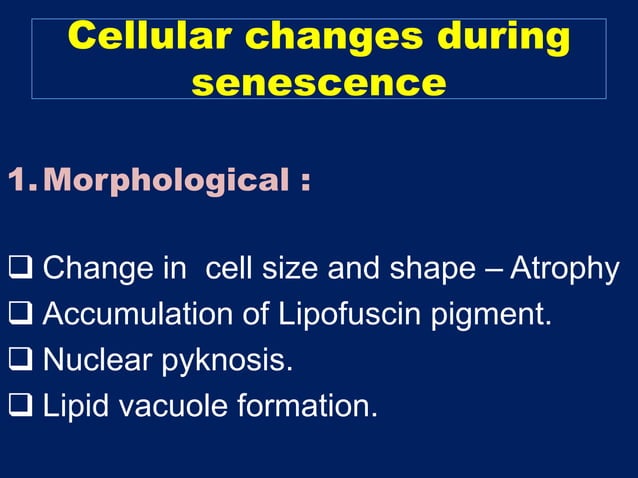 Cellular changes during senescence

1. Morphological :

❑ Change in cell size and shape – Atrophy
❑ Accumulation of Lipofuscin pigment.
❑ Nuclear pyknosis.
❑ Lipid vacuole formation.